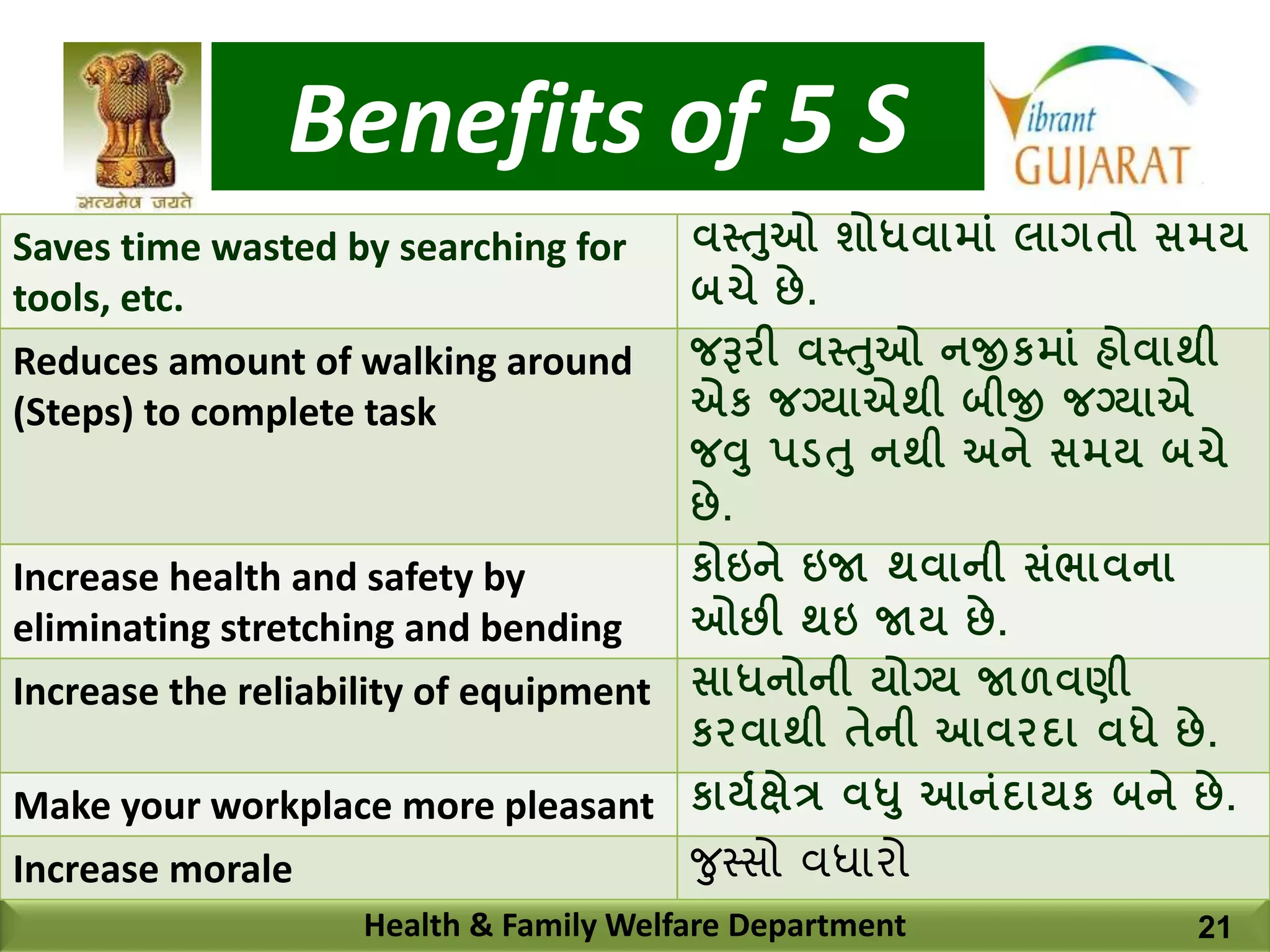 सत्यमेव जयते

Benefits of 5 S

Vibrant GUJARAT

| Saves time wasted by searching for tools, etc. | વસ્તુઓ શોધવામાં લાગતો સમય બચે છે. |
|---|---|
| Reduces amount of walking around (Steps) to complete task | જરૂરી વસ્તુઓ નજીકમાં હોવાથી એક જગ્યાએથી બીજી જગ્યાએ જવુ પડતુ નથી અને સમય બચે છે. |
| Increase health and safety by eliminating stretching and bending | કોઇને ઇજા થવાની સંભાવના ઓછી થઇ જાય છે. |
| Increase the reliability of equipment | સાધનોની યોગ્ય જાળવણી કરવાથી તેની આવરદા વધે છે. |
| Make your workplace more pleasant | કાર્યક્ષેત્ર વધુ આનંદાયક બને છે. |
| Increase morale | જુસ્સો વધારો |

Health & Family Welfare Department 21